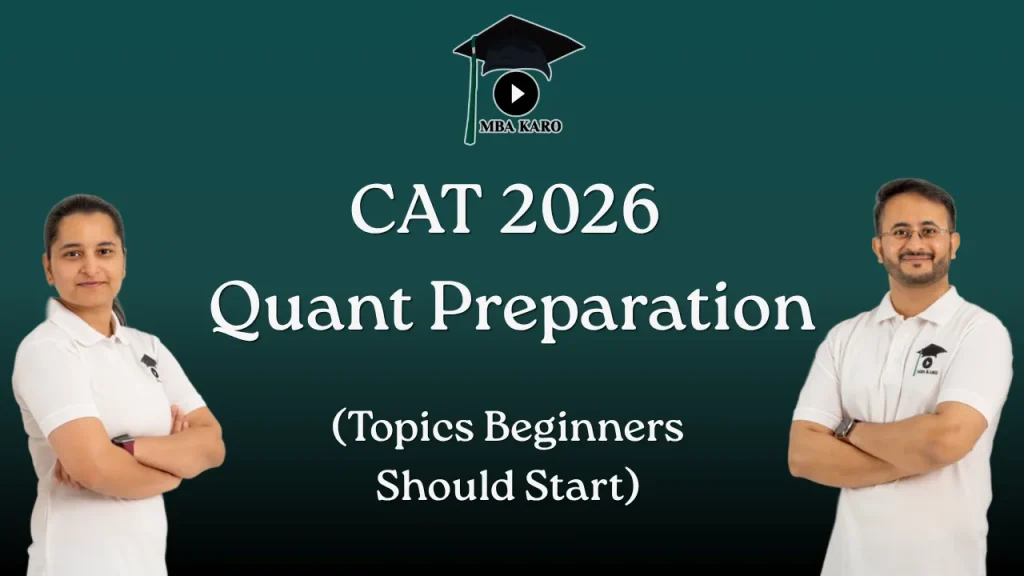 MBA KARO

CAT 2026
Quant Preparation

(Topics Beginners
Should Start)

MBA KARO